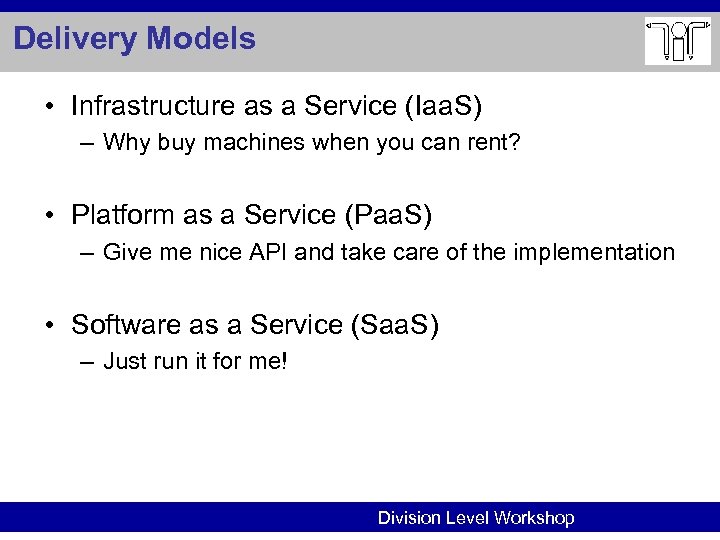 Delivery Models

• Infrastructure as a Service (IaaS)
– Why buy machines when you can rent?

• Platform as a Service (PaaS)
– Give me nice API and take care of the implementation

• Software as a Service (SaaS)
– Just run it for me!

Division Level Workshop